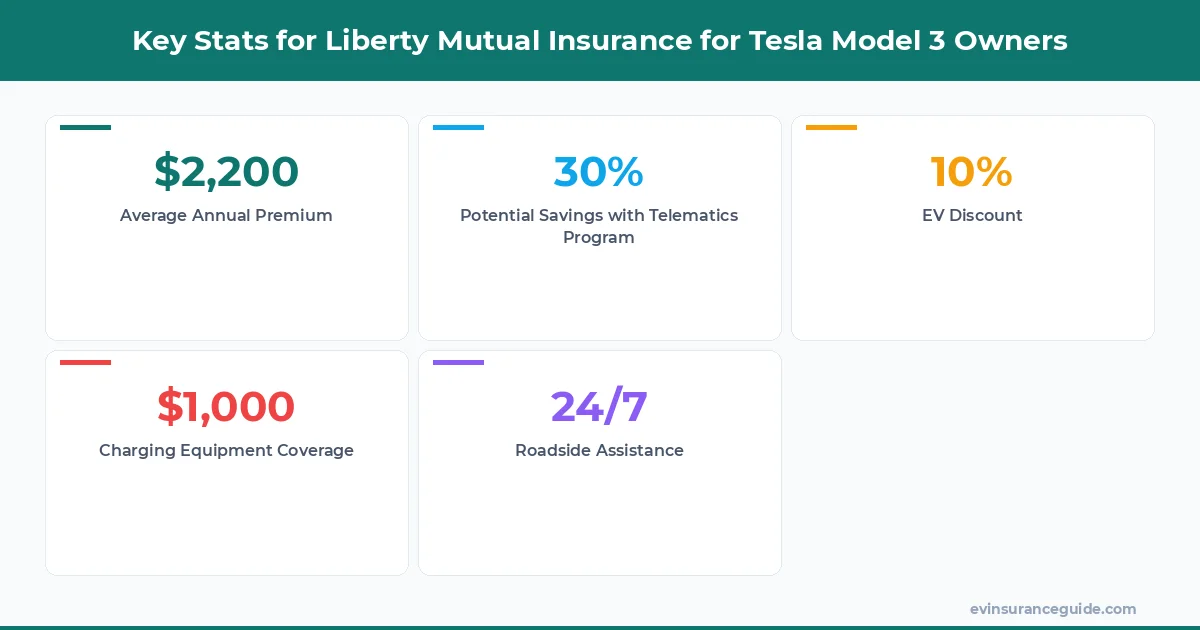 Key Stats for Liberty Mutual Insurance for Tesla Model 3 Owners

$2,200
Average Annual Premium

30%
Potential Savings with Telematics Program

10%
EV Discount

$1,000
Charging Equipment Coverage

24/7
Roadside Assistance

evinsuranceguide.com